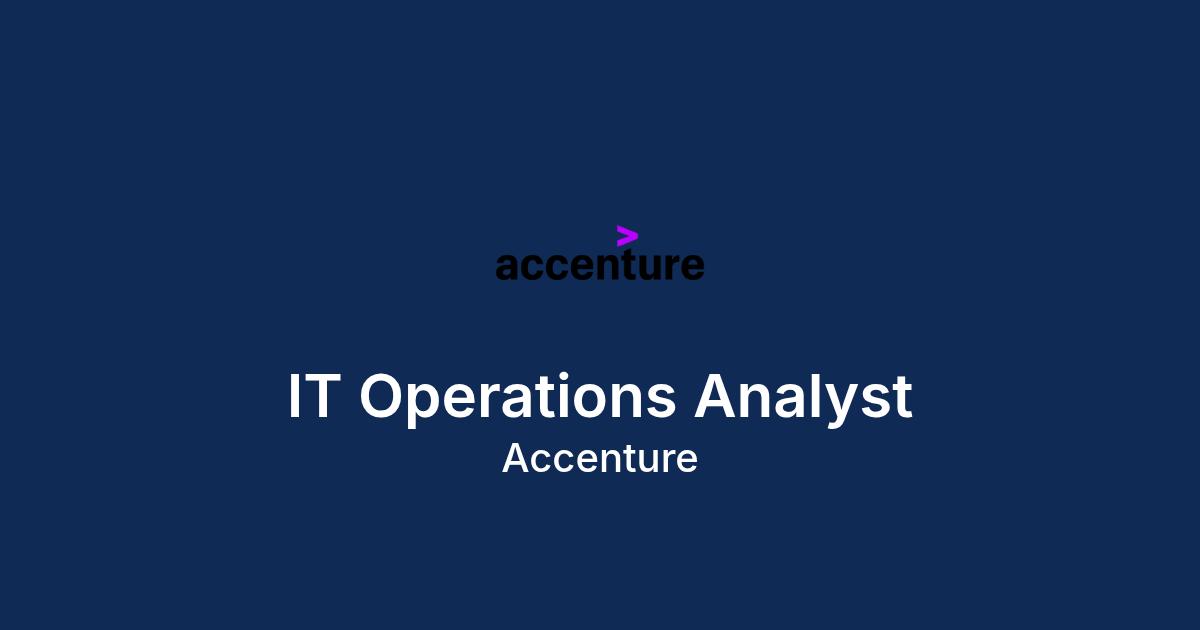 accenture

IT Operations Analyst

Accenture